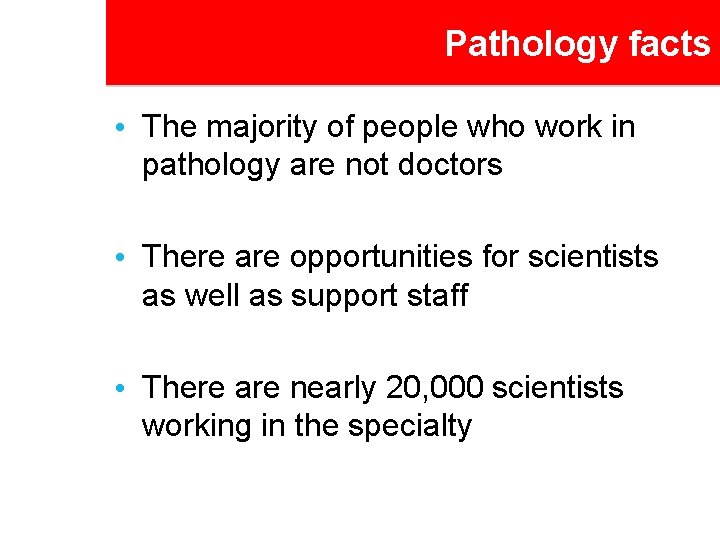 Pathology facts

• The majority of people who work in pathology are not doctors

• There are opportunities for scientists as well as support staff

• There are nearly 20,000 scientists working in the specialty